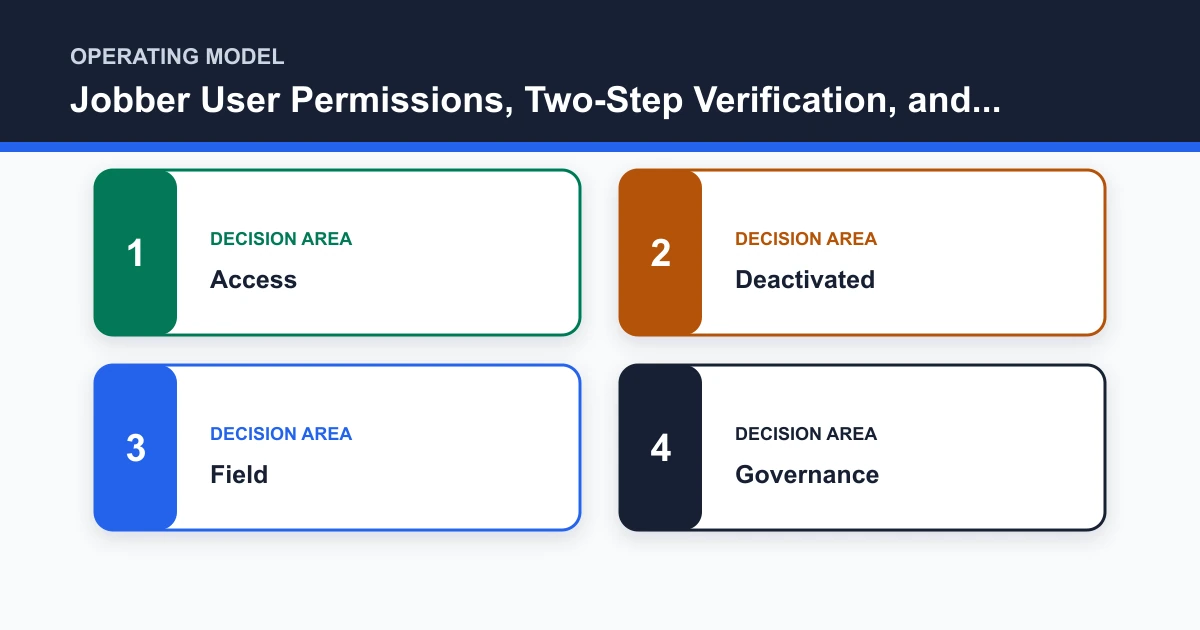 OPERATING MODEL

Jobber User Permissions, Two-Step Verification, and...

1

DECISION AREA

Access

2

DECISION AREA

Deactivated

3

DECISION AREA

Field

4

DECISION AREA

Governance